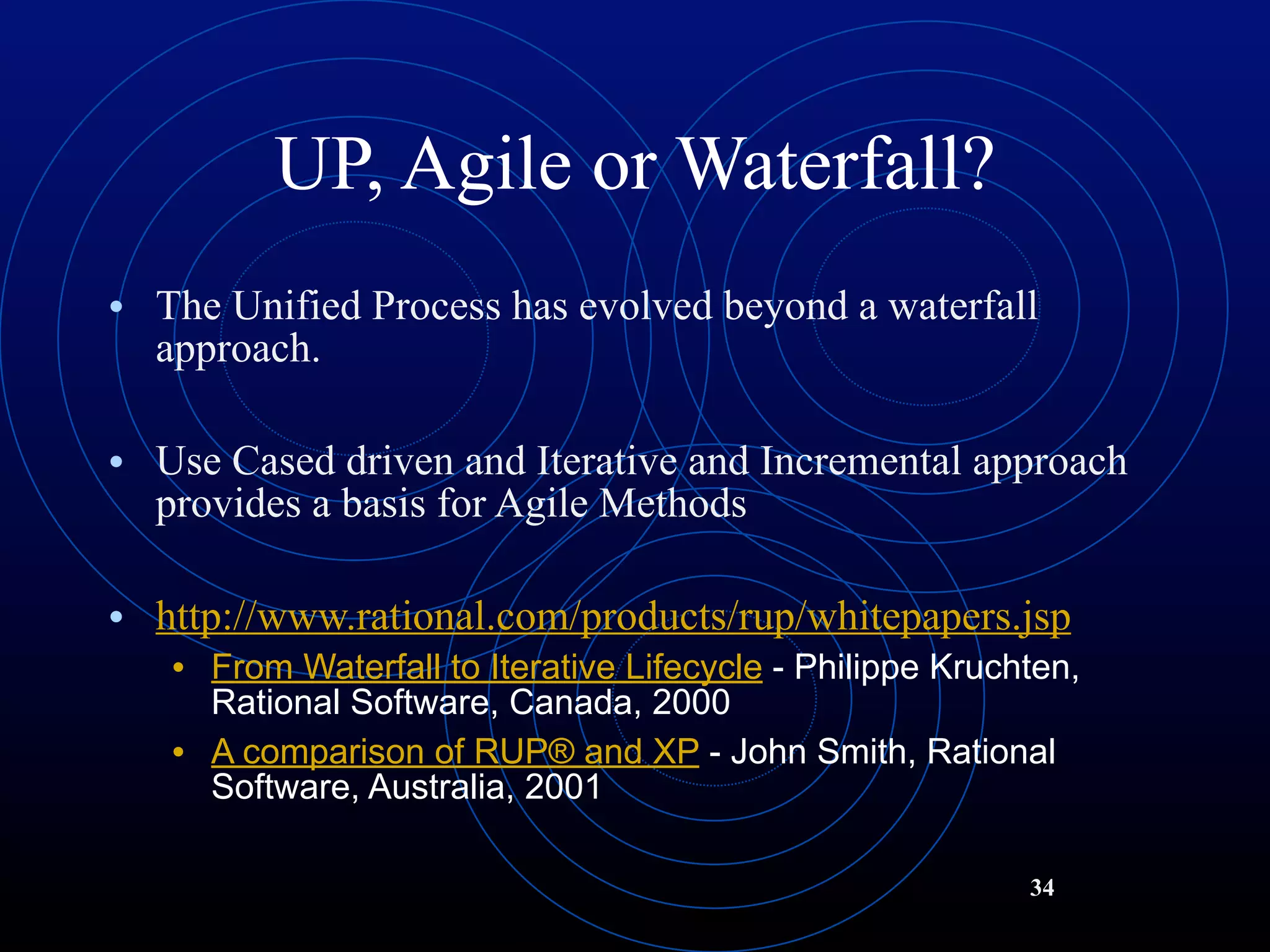 UP, Agile or Waterfall?

• The Unified Process has evolved beyond a waterfall approach.

• Use Cased driven and Iterative and Incremental approach provides a basis for Agile Methods

• http://www.rational.com/products/rup/whitepapers.jsp
  • From Waterfall to Iterative Lifecycle - Philippe Kruchten, Rational Software, Canada, 2000
  • A comparison of RUP® and XP - John Smith, Rational Software, Australia, 2001

34